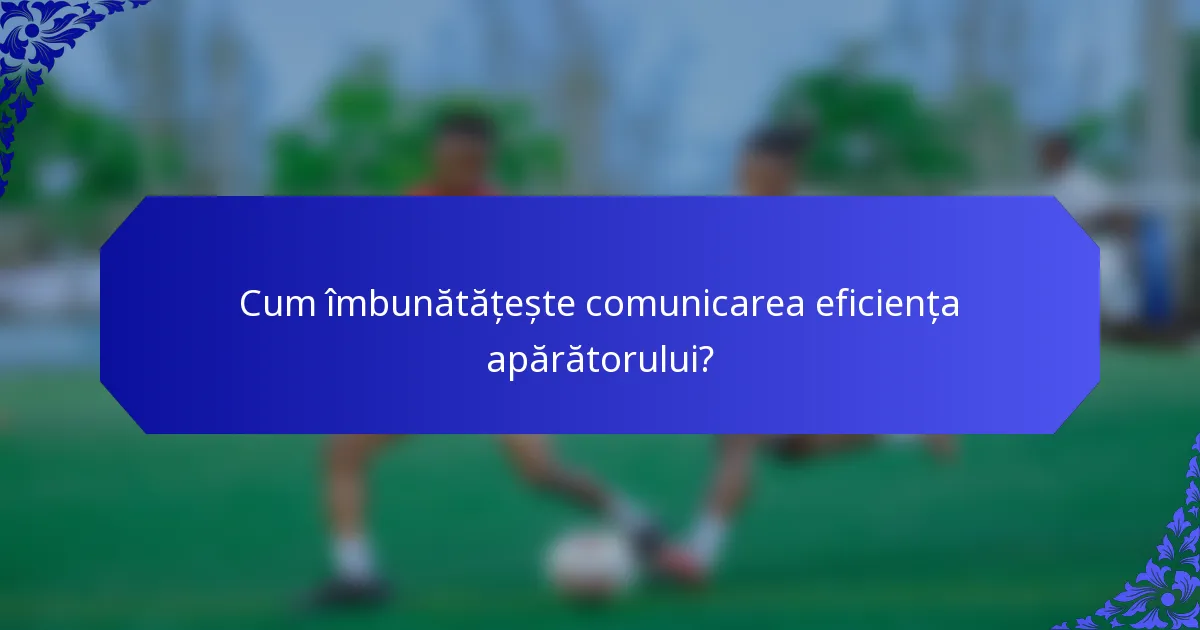 Cum îmbunătățește comunicarea eficiența apărătorului?